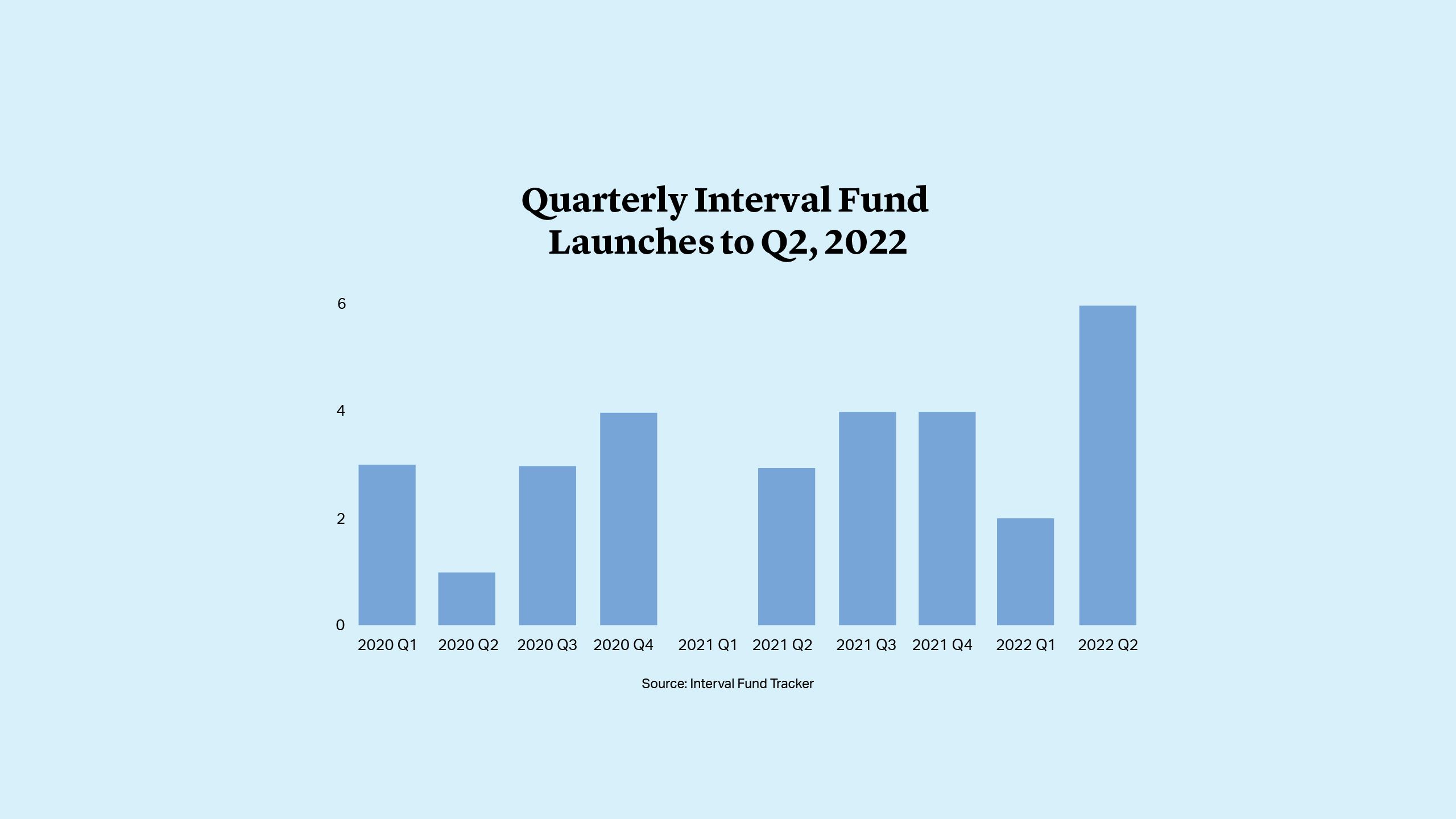 Quarterly Interval Fund Launches to Q2, 2022

6
4
2
0

2020 Q1 2020 Q2 2020 Q3 2020 Q4 2021 Q1 2021 Q2 2021 Q3 2021 Q4 2022 Q1 2022 Q2

Source: Interval Fund Tracker